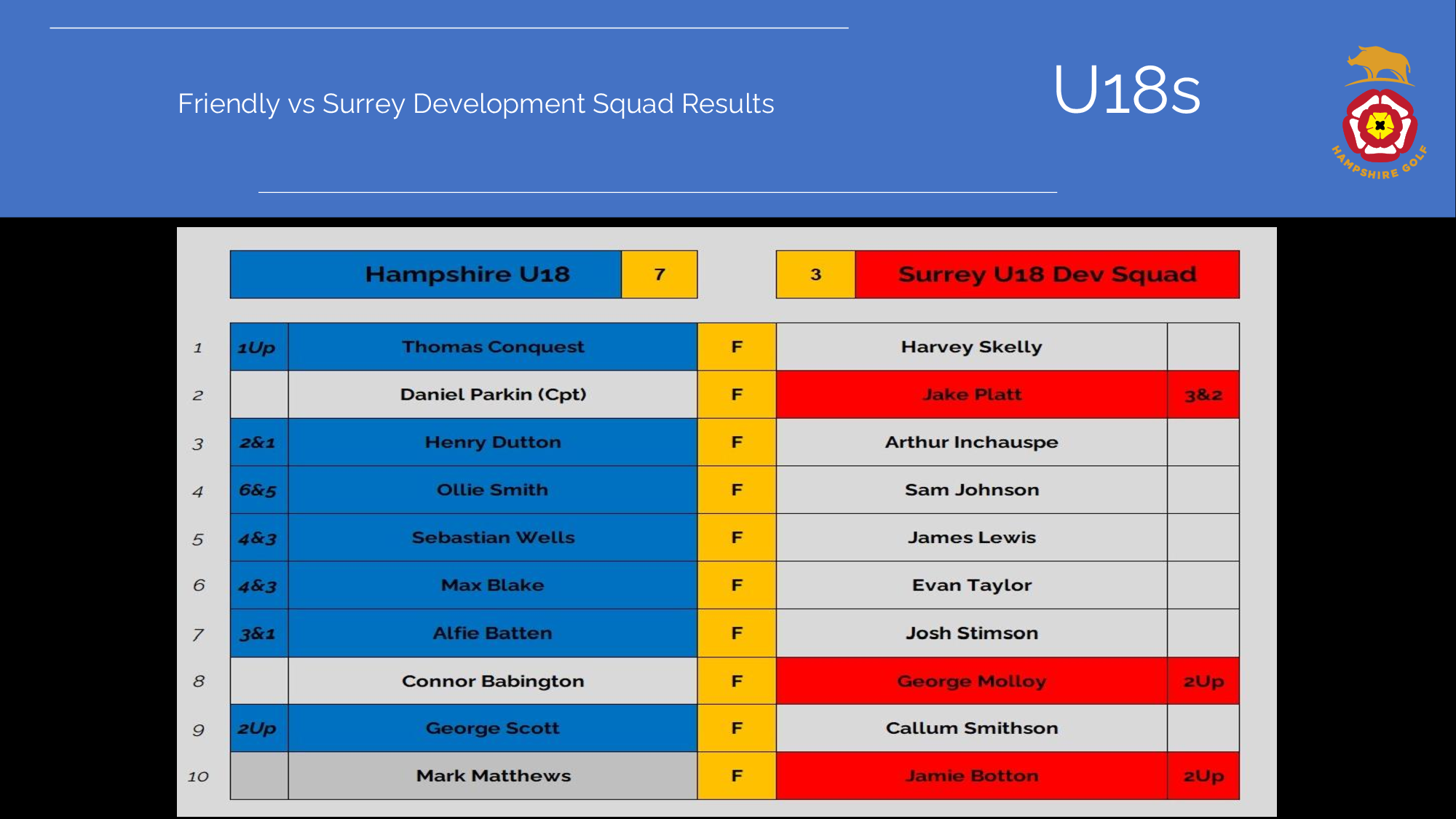 Friendly vs Surrey Development Squad Results

U18s

HAMPSHIRE GOLF

| | | Hampshire U18 | 7 | 3 | Surrey U18 Dev Squad | |
|---|---|---|---|---|---|---|
| 1 | 1Up | Thomas Conquest | F | | Harvey Skelly | |
| 2 | | Daniel Parkin (Cpt) | F | | Jake Platt | 3&2 |
| 3 | 2&1 | Henry Dutton | F | | Arthur Inchauspe | |
| 4 | 6&5 | Ollie Smith | F | | Sam Johnson | |
| 5 | 4&3 | Sebastian Wells | F | | James Lewis | |
| 6 | 4&3 | Max Blake | F | | Evan Taylor | |
| 7 | 3&1 | Alfie Batten | F | | Josh Stimson | |
| 8 | | Connor Babington | F | | George Molloy | 2Up |
| 9 | 2Up | George Scott | F | | Callum Smithson | |
| 10 | | Mark Matthews | F | | Jamie Botton | 2Up |